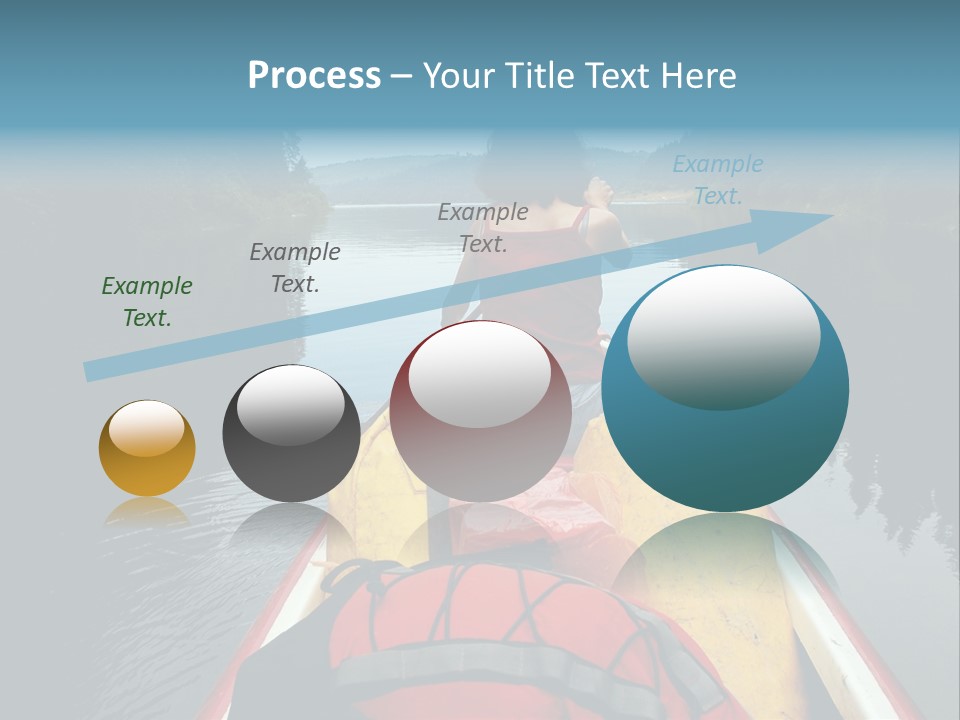 Process – Your Title Text Here

Example Text.

Example Text.

Example Text.

Example Text.